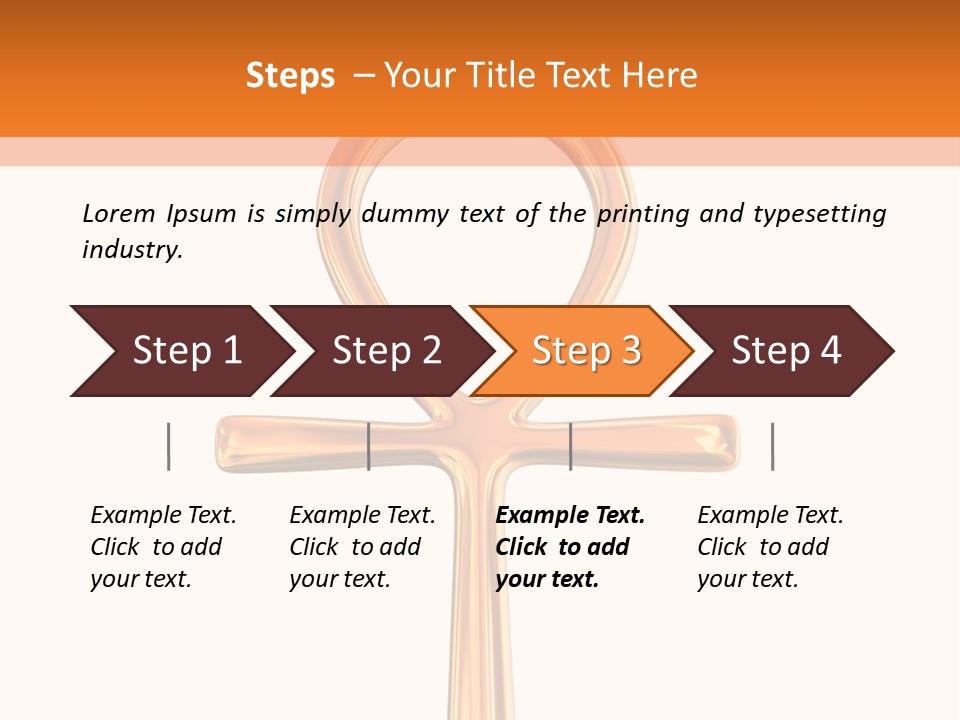 Steps – Your Title Text Here

Lorem Ipsum is simply dummy text of the printing and typesetting industry.

Step 1

Step 2

Step 3

Step 4

Example Text. Click to add your text.

Example Text. Click to add your text.

Example Text. Click to add your text.

Example Text. Click to add your text.